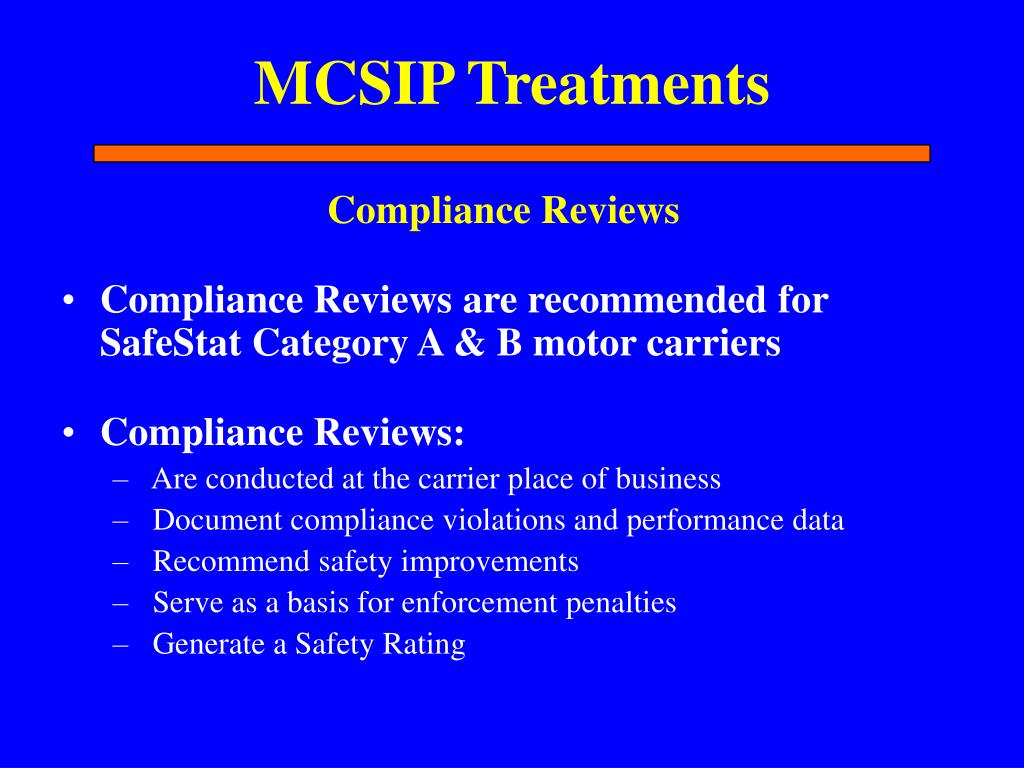 MCSIP Treatments

Compliance Reviews

• Compliance Reviews are recommended for SafeStat Category A & B motor carriers

• Compliance Reviews:
– Are conducted at the carrier place of business
– Document compliance violations and performance data
– Recommend safety improvements
– Serve as a basis for enforcement penalties
– Generate a Safety Rating